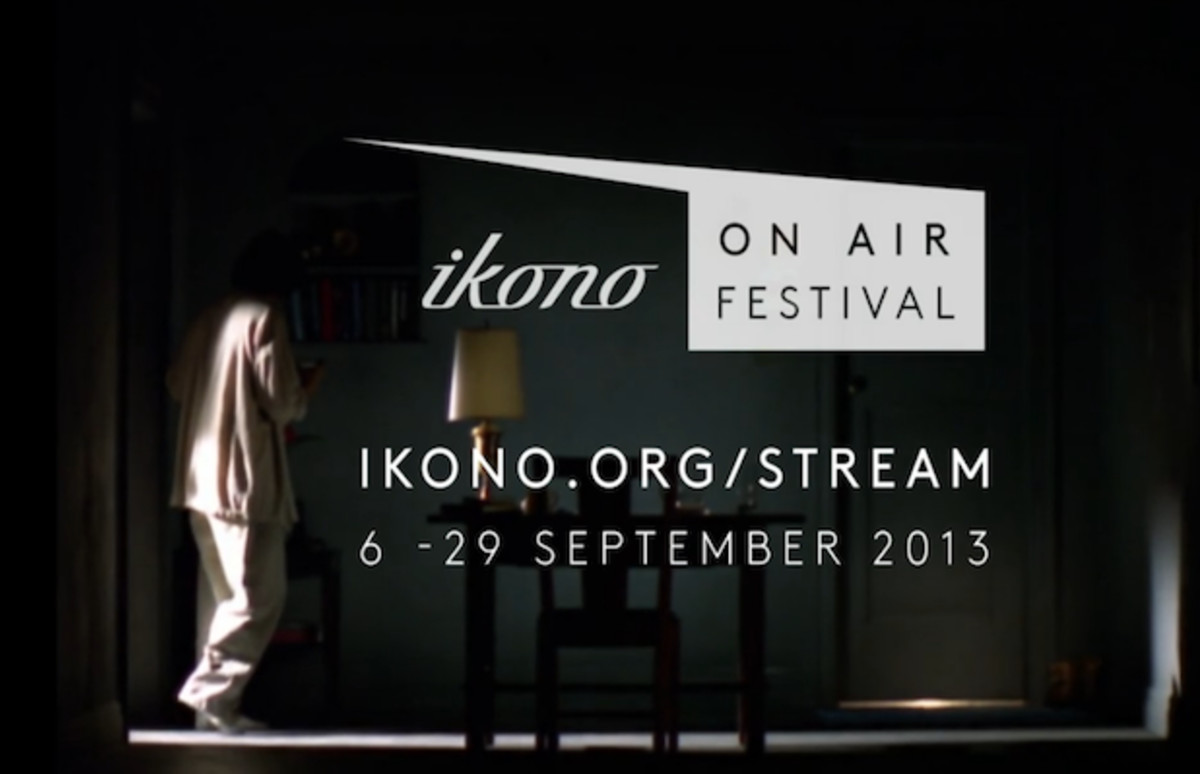 ikono
ON AIR
FESTIVAL

IKONO.ORG/STREAM
6 -29 SEPTEMBER 2013